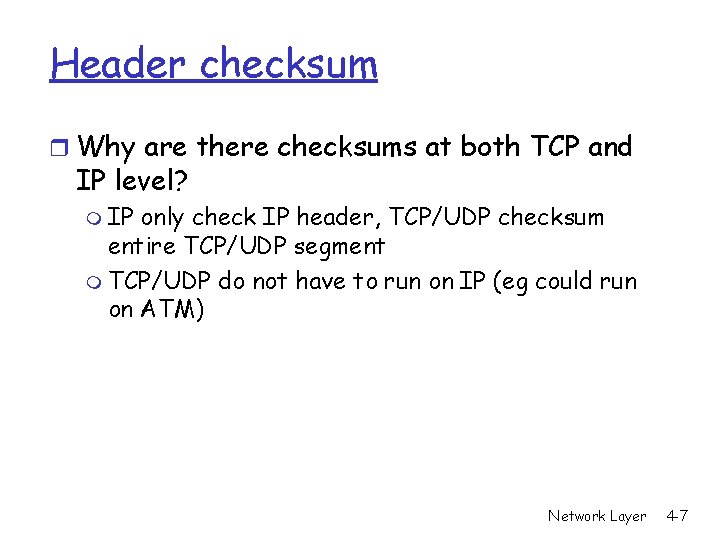 Header checksum

Why are there checksums at both TCP and IP level?

IP only check IP header, TCP/UDP checksum entire TCP/UDP segment

TCP/UDP do not have to run on IP (eg could run on ATM)

Network Layer 4-7